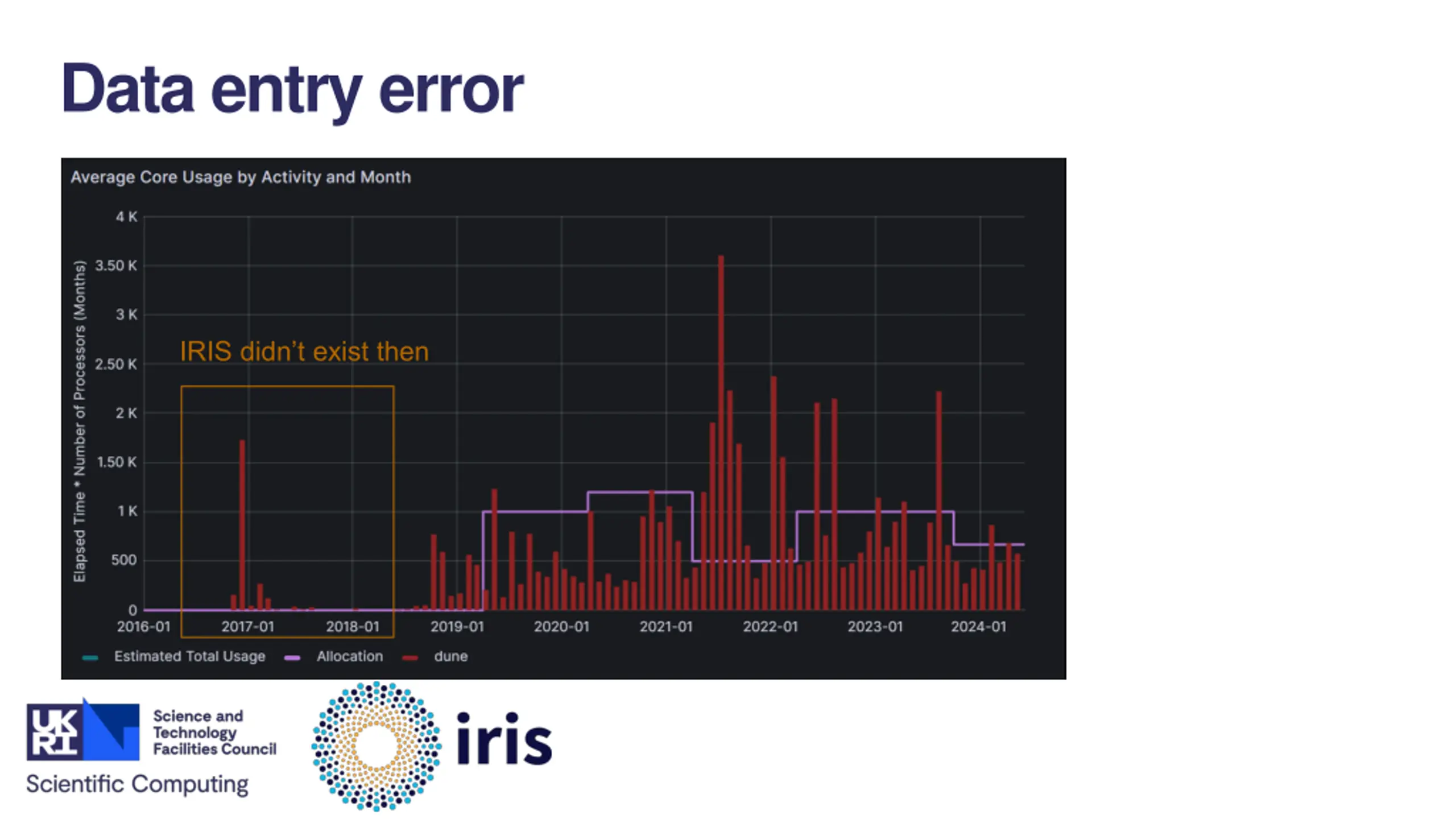 Data entry error

Average Core Usage by Activity and Month

Elapsed Time * Number of Processors (Months)

4 K
3.50 K
3 K
2.50 K
2 K
1.50 K
1 K
500
0

IRIS didn't exist then

2016-01 2017-01 2018-01 2019-01 2020-01 2021-01 2022-01 2023-01 2024-01

Estimated Total Usage Allocation dune

UK RI Science and Technology Facilities Council
Scientific Computing

iris